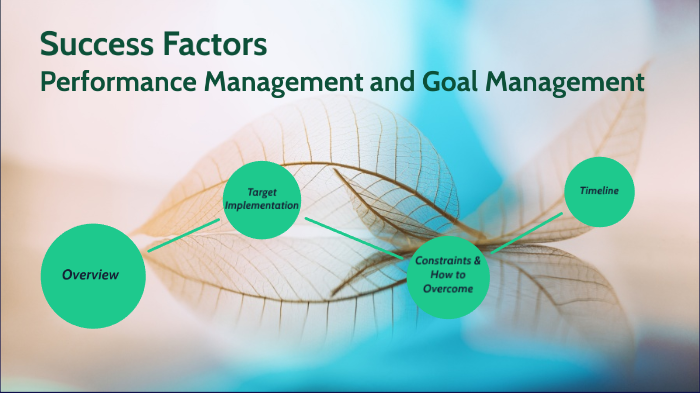 Success Factors
Performance Management and Goal Management

Overview

Target Implementation

Constraints & How to Overcome

Timeline